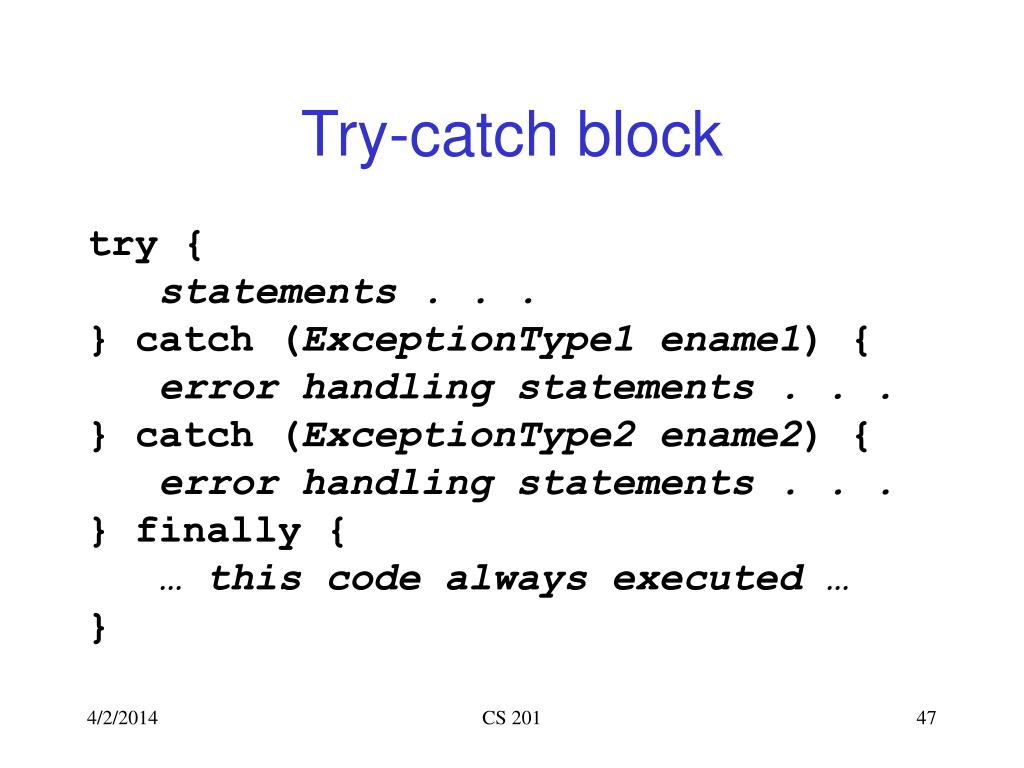 Try-catch block

try {
statements . . .
} catch (ExceptionType1 ename1) {
error handling statements . . .
} catch (ExceptionType2 ename2) {
error handling statements . . .
} finally {
… this code always executed …
}

4/2/2014

CS 201

47